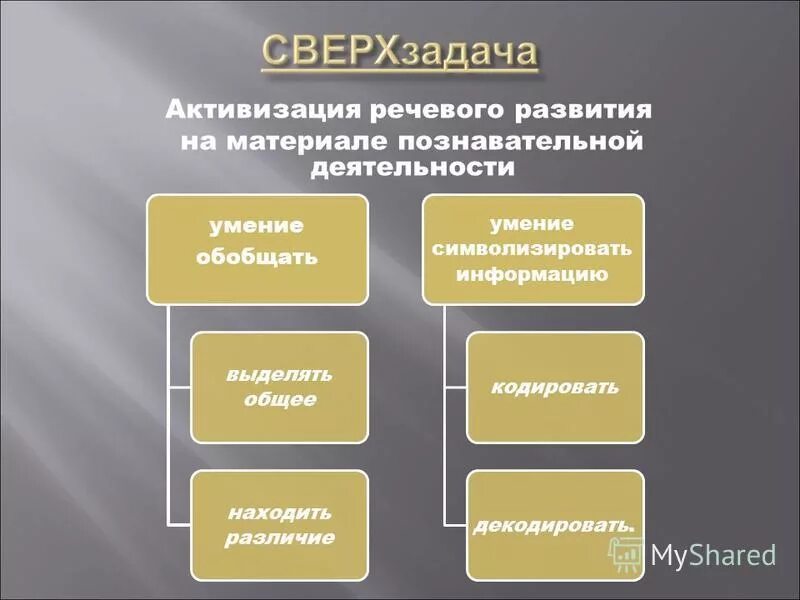 СВЕРХзадача

Активизация речевого развития на материале познавательной деятельности

умение обобщать

выделять общее

находить различие

умение символизировать информацию

кодировать

декодировать.

MyShared